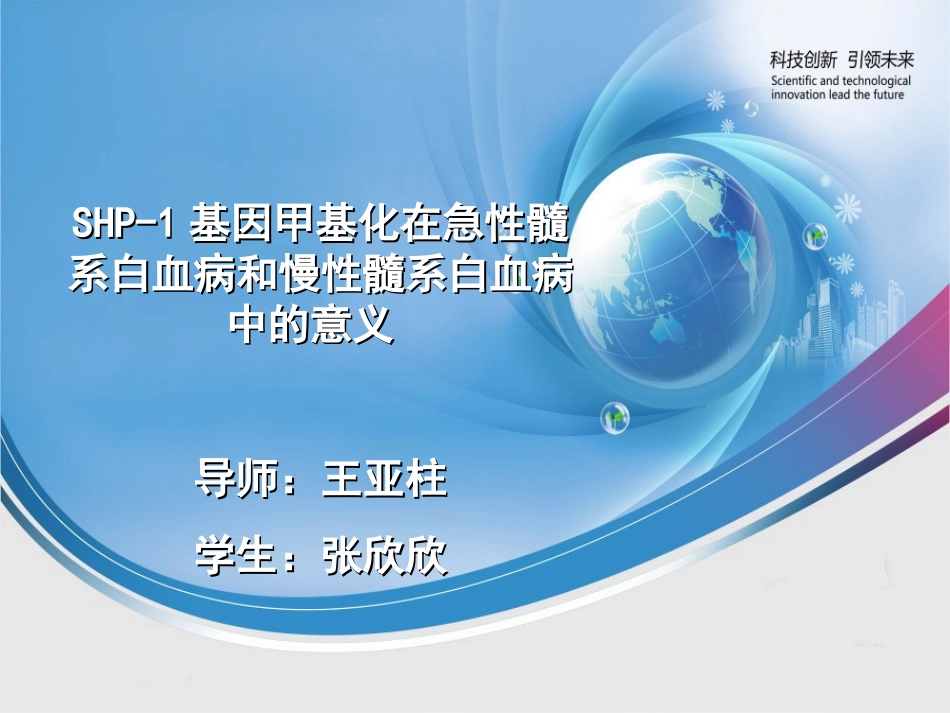 科技创新 引领未来
Scientific and technological innovation lead the future

SHP-1 基因甲基化在急性髓系白血病和慢性髓系白血病中的意义

导师：王亚柱

学生：张欣欣